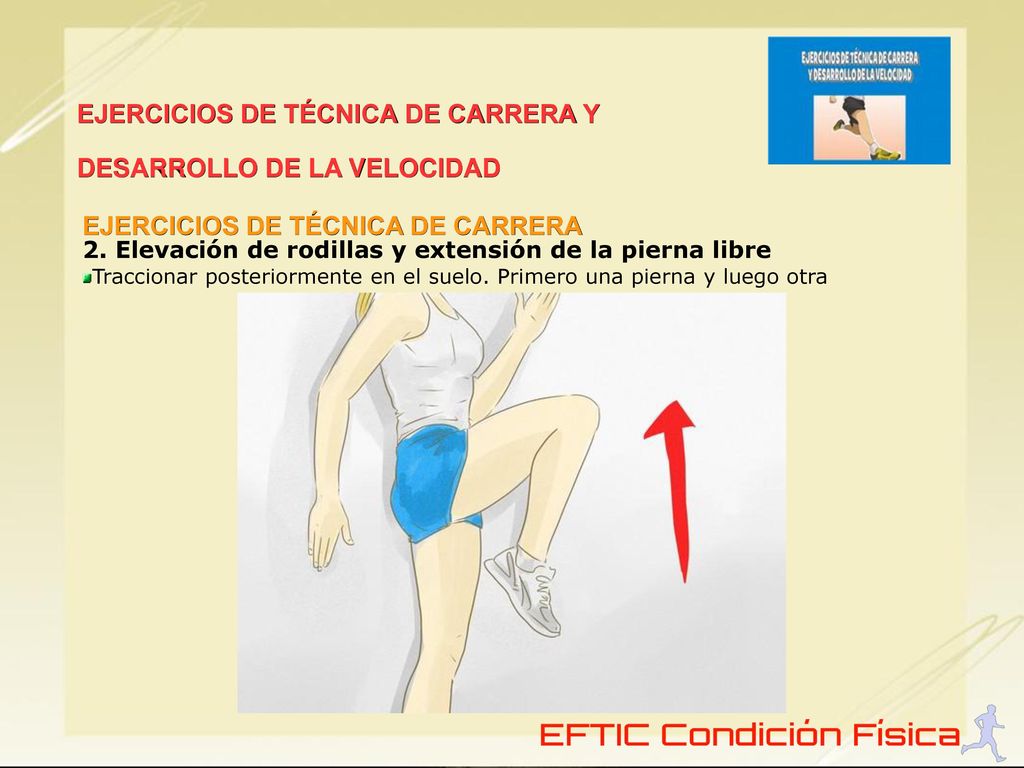 EJERCICIOS DE TÉCNICA DE CARRERA Y

DESARROLLO DE LA VELOCIDAD

EJERCICIOS DE TÉCNICA DE CARRERA Y DESARROLLO DE LA VELOCIDAD

EJERCICIOS DE TÉCNICA DE CARRERA

2. Elevación de rodillas y extensión de la pierna libre

Traccionar posteriormente en el suelo. Primero una pierna y luego otra

EFTIC Condición Física